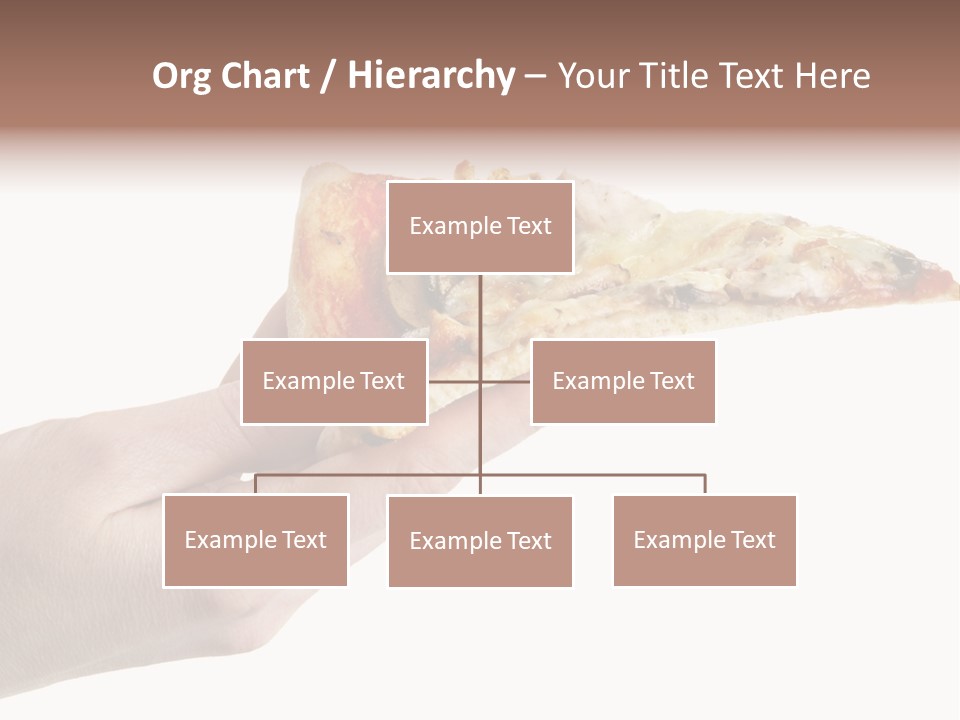 Org Chart / Hierarchy – Your Title Text Here

Example Text

Example Text

Example Text

Example Text

Example Text

Example Text